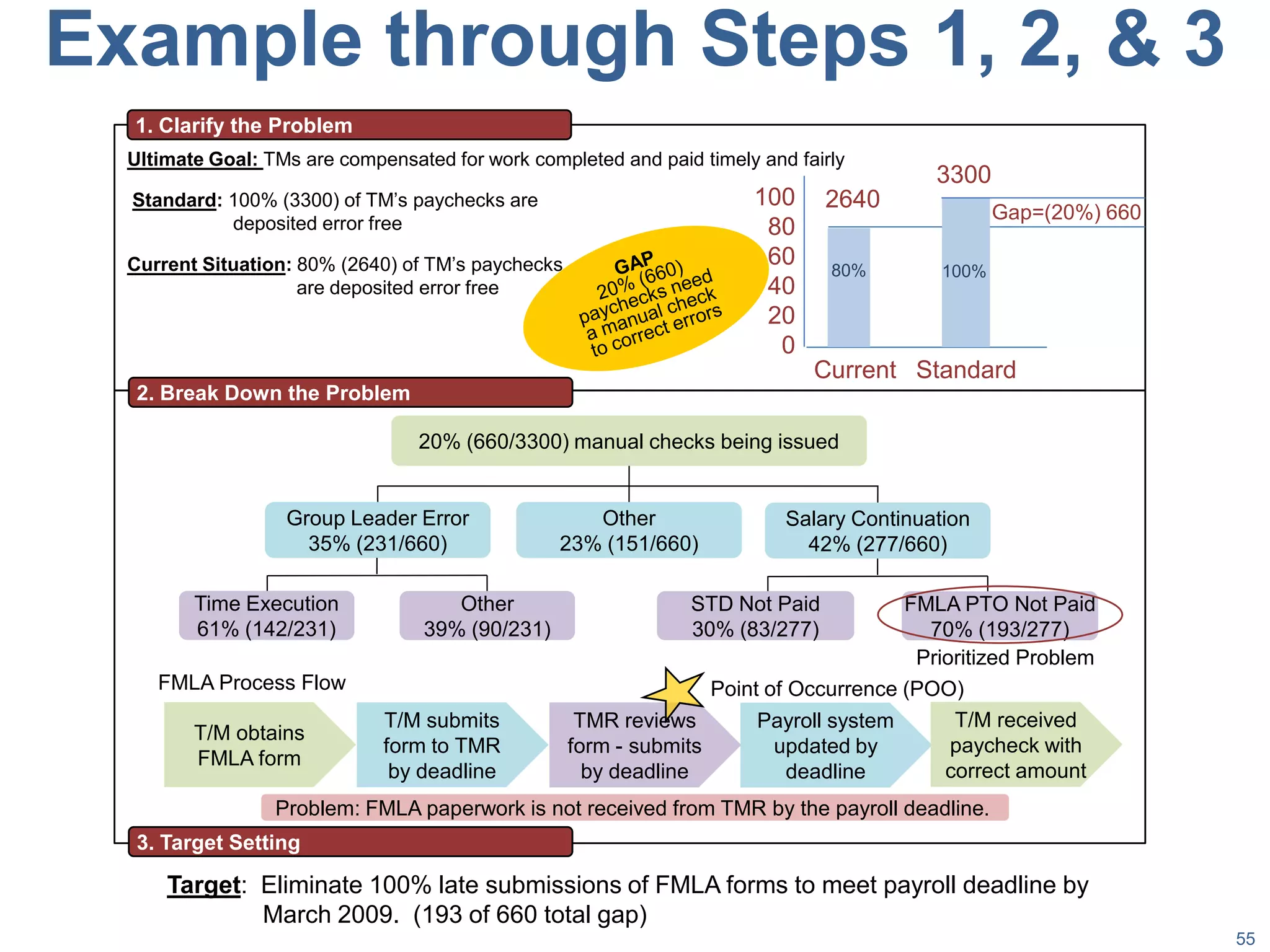 Example through Steps 1, 2, & 3

1. Clarify the Problem

Ultimate Goal: TMs are compensated for work completed and paid timely and fairly

Standard: 100% (3300) of TM's paychecks are deposited error free

Current Situation: 80% (2640) of TM's paychecks are deposited error free

GAP
20% (660)
paychecks need
a manual check
to correct errors

100
80
60
40
20
0

2640
3300
Gap=(20%) 660
80%
100%
Current
Standard

2. Break Down the Problem

20% (660/3300) manual checks being issued

Group Leader Error
35% (231/660)

Other
23% (151/660)

Salary Continuation
42% (277/660)

Time Execution
61% (142/231)

Other
39% (90/231)

STD Not Paid
30% (83/277)

FMLA PTO Not Paid
70% (193/277)

Prioritized Problem

FMLA Process Flow

Point of Occurrence (POO)

T/M obtains FMLA form

T/M submits form to TMR by deadline

TMR reviews form - submits by deadline

Payroll system updated by deadline

T/M received paycheck with correct amount

Problem: FMLA paperwork is not received from TMR by the payroll deadline.

3. Target Setting

Target: Eliminate 100% late submissions of FMLA forms to meet payroll deadline by March 2009. (193 of 660 total gap)

55